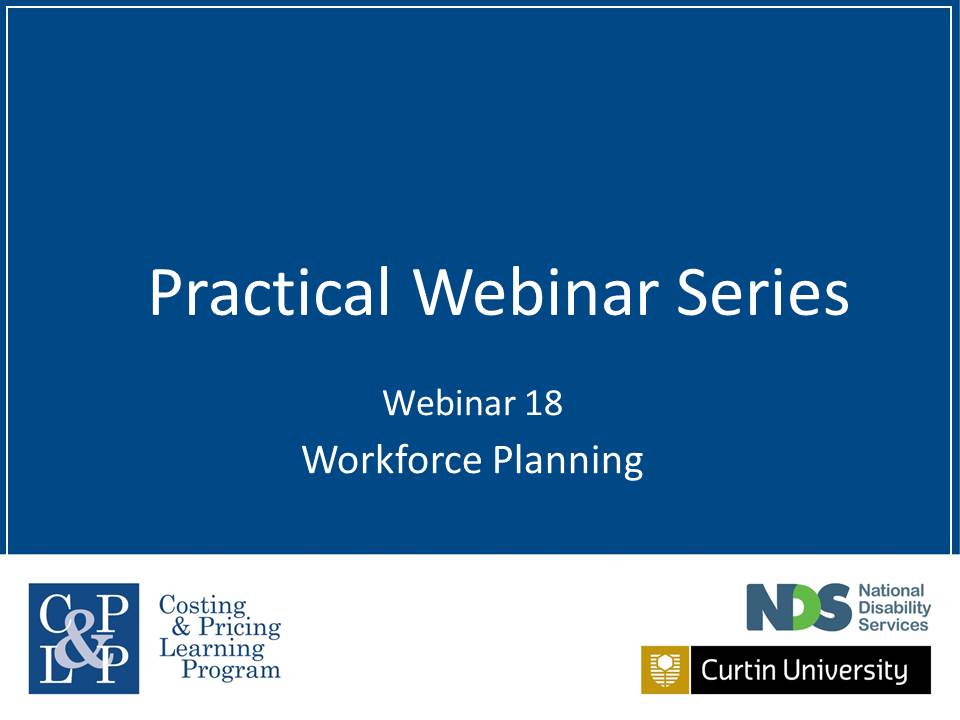 Practical Webinar Series

Webinar 18
Workforce Planning

C&P
L&P

Costing
& Pricing
Learning
Program

NDS National Disability Services

Curtin University